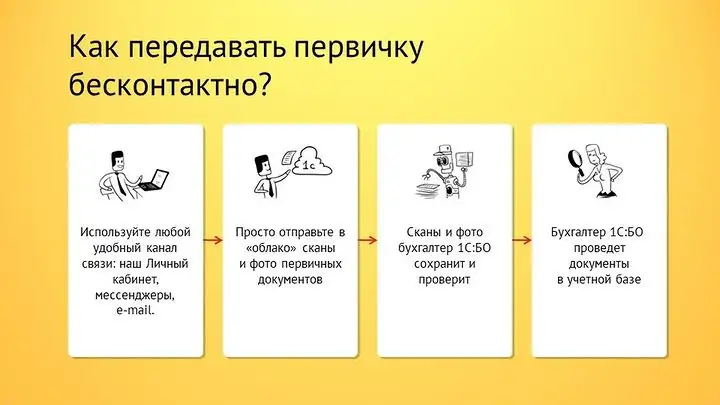 Как передавать первичку бесконтактно?

1с

Используйте любой удобный канал связи: наш Личный кабинет, мессенджеры, e-mail.

Просто отправьте в «облако» сканы и фото первичных документов

Сканы и фото бухгалтер 1С:БО сохранит и проверит

Бухгалтер 1С:БО проведет документы в учетной базе